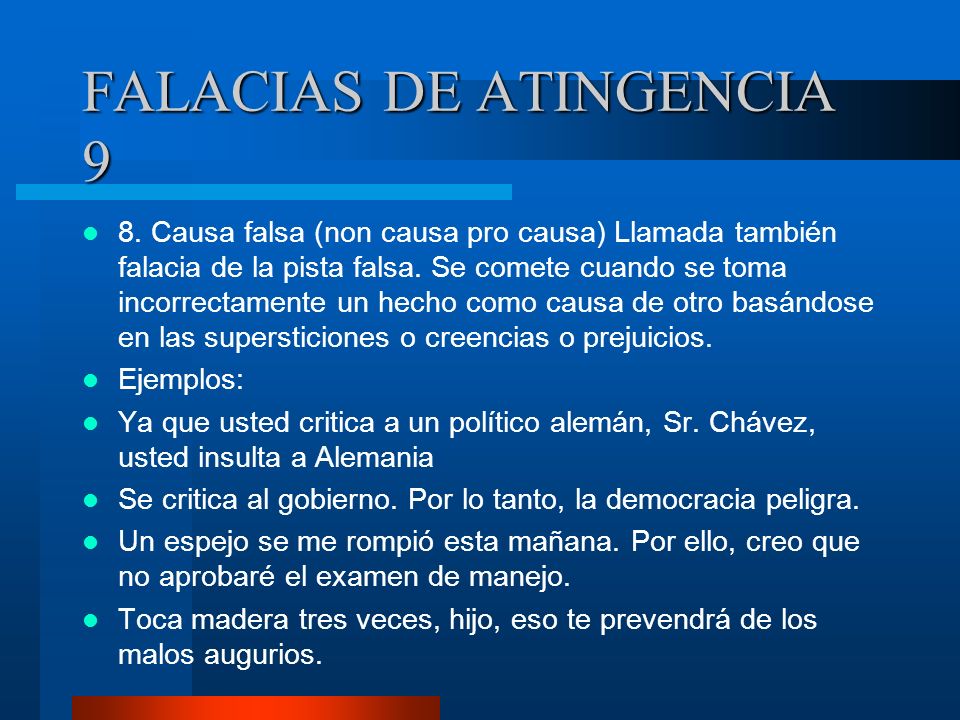 FALACIAS DE ATINGENCIA 9

- 8. Causa falsa (non causa pro causa) Llamada también falacia de la pista falsa. Se comete cuando se toma incorrectamente un hecho como causa de otro basándose en las supersticiones o creencias o prejuicios.
- Ejemplos:
- Ya que usted critica a un político alemán, Sr. Chávez, usted insulta a Alemania
- Se critica al gobierno. Por lo tanto, la democracia peligra.
- Un espejo se me rompió esta mañana. Por ello, creo que no aprobaré el examen de manejo.
- Toca madera tres veces, hijo, eso te prevendrá de los malos augurios.